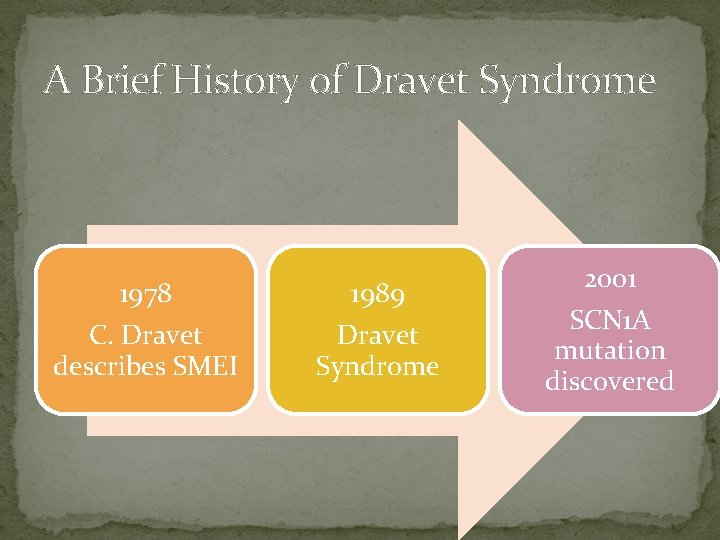 A Brief History of Dravet Syndrome

1978
C. Dravet describes SMEI

1989
Dravet Syndrome

2001
SCN1A mutation discovered